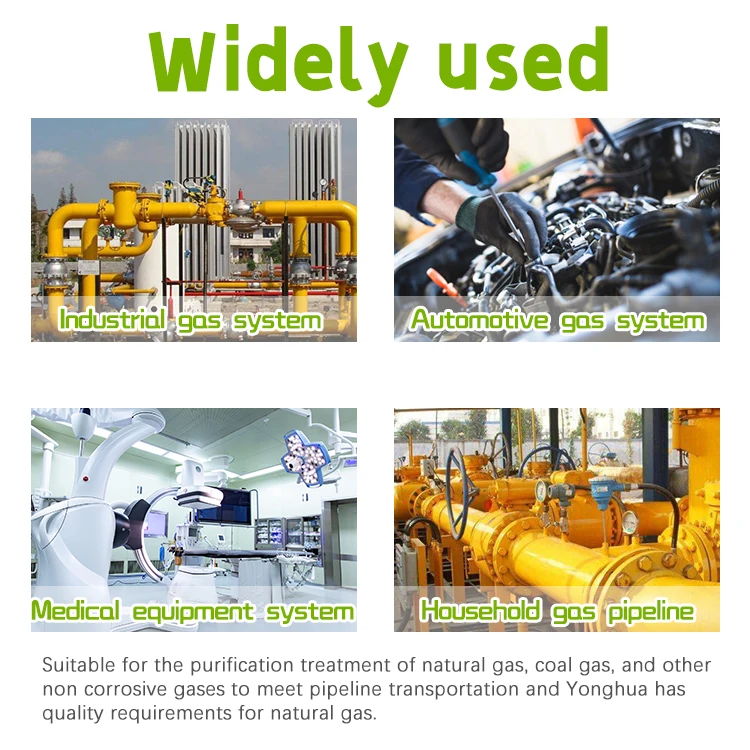 Widely used

Industrial gas system

Automotive gas system

Medical equipment system

Household gas pipeline

Suitable for the purification treatment of natural gas, coal gas, and other non corrosive gases to meet pipeline transportation and Yonghua has quality requirements for natural gas.